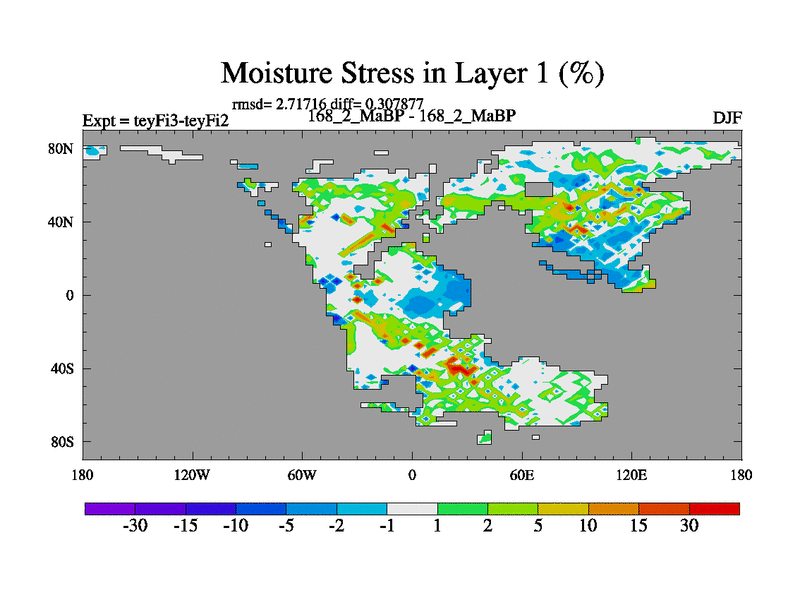 Moisture Stress in Layer 1 (%)

rmsd= 2.71716 diff= 0.307877

Expt = teyFi3-teyFi2

168_2_MaBP - 168_2_MaBP

DJF

80N
40N
0
40S
80S

180 120W 60W 0 60E 120E 180

-30 -15 -10 -5 -2 -1 1 2 5 10 15 30